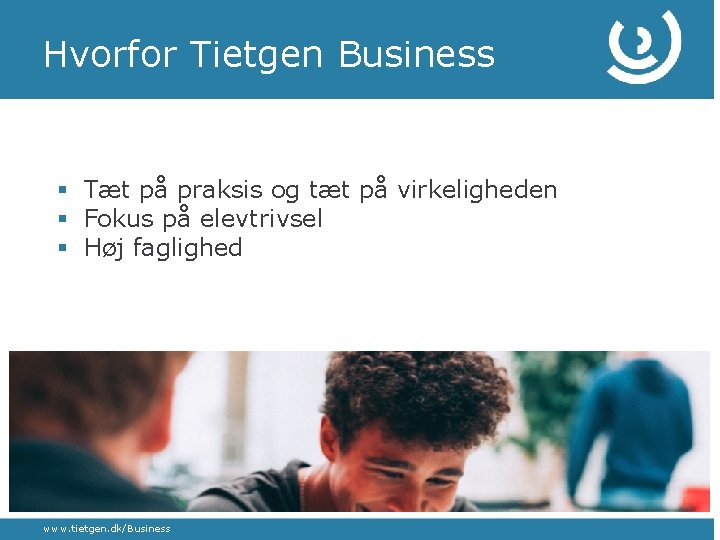 Hvorfor Tietgen Business

• Tæt på praksis og tæt på virkeligheden
• Fokus på elevtrivsel
• Høj faglighed

www.tietgen.dk/Business